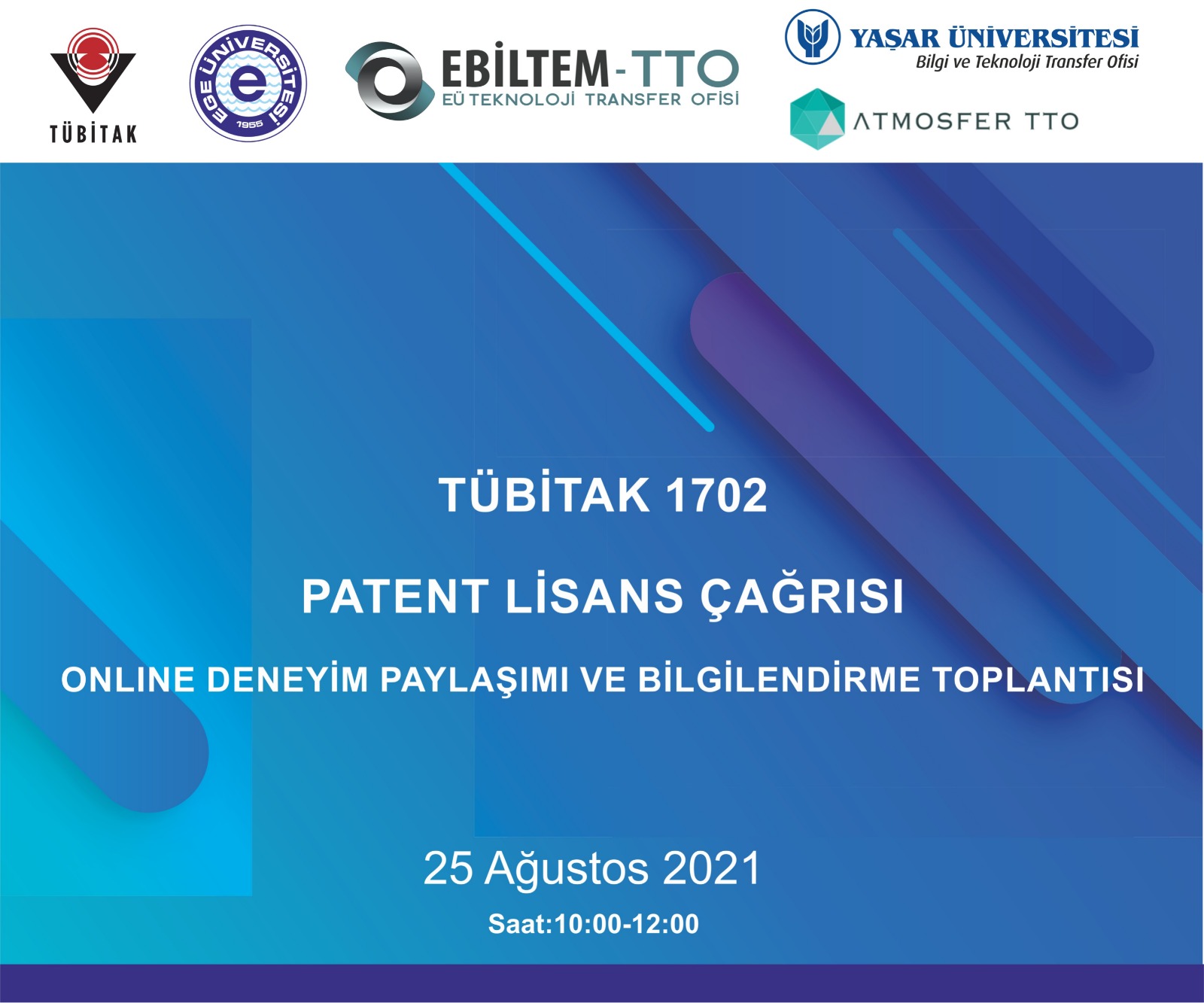 TÜBİTAK

EGE ÜNİVERSİTESİ 1955

EBİLTEM-TTO
EÜ TEKNOLOJİ TRANSFER OFİSİ

YAŞAR ÜNİVERSİTESİ
Bilgi ve Teknoloji Transfer Ofisi

ATMOSFER TTO

TÜBİTAK 1702

PATENT LİSANS ÇAĞRISI

ONLINE DENEYİM PAYLAŞIMI VE BİLGİLENDİRME TOPLANTISI

25 Ağustos 2021

Saat:10:00-12:00